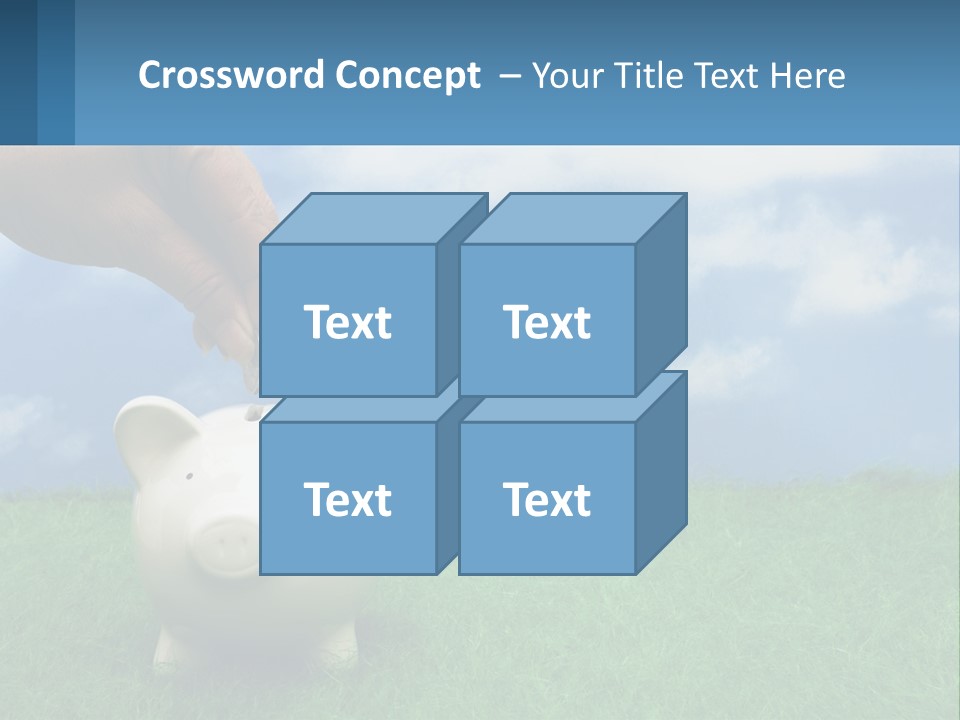 Crossword Concept – Your Title Text Here

Text

Text

Text

Text